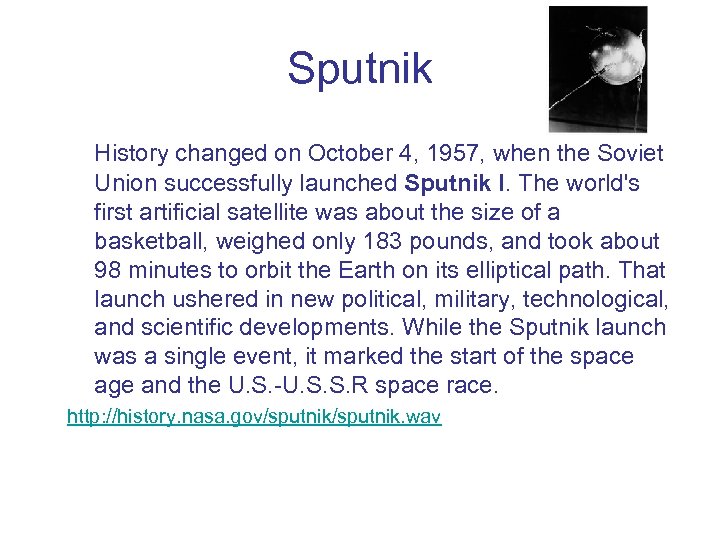 Sputnik

History changed on October 4, 1957, when the Soviet Union successfully launched Sputnik I. The world's first artificial satellite was about the size of a basketball, weighed only 183 pounds, and took about 98 minutes to orbit the Earth on its elliptical path. That launch ushered in new political, military, technological, and scientific developments. While the Sputnik launch was a single event, it marked the start of the space age and the U.S.-U.S.S.R space race.

http://history.nasa.gov/sputnik/sputnik.wav